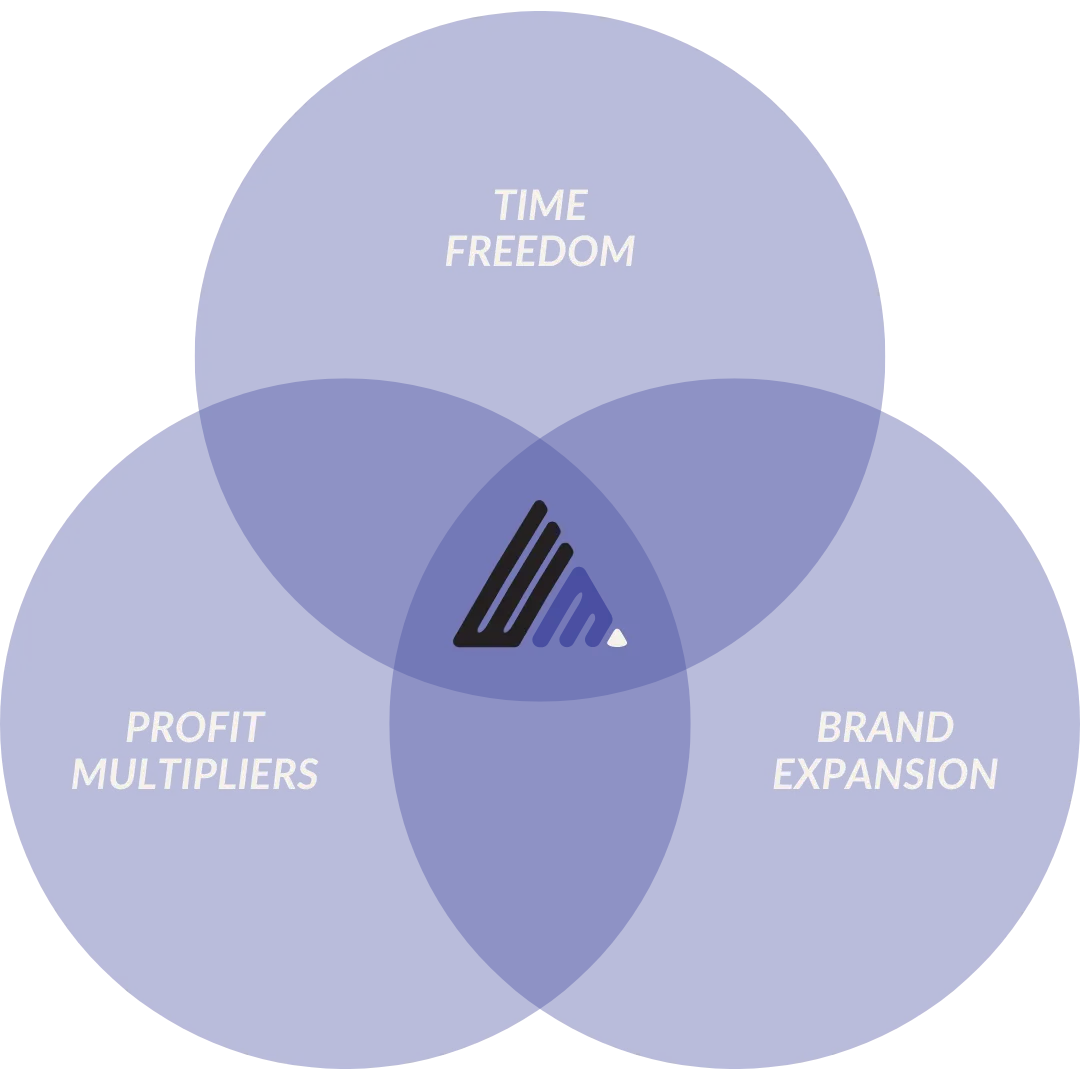 TIME FREEDOM

PROFIT MULTIPLIERS

BRAND EXPANSION